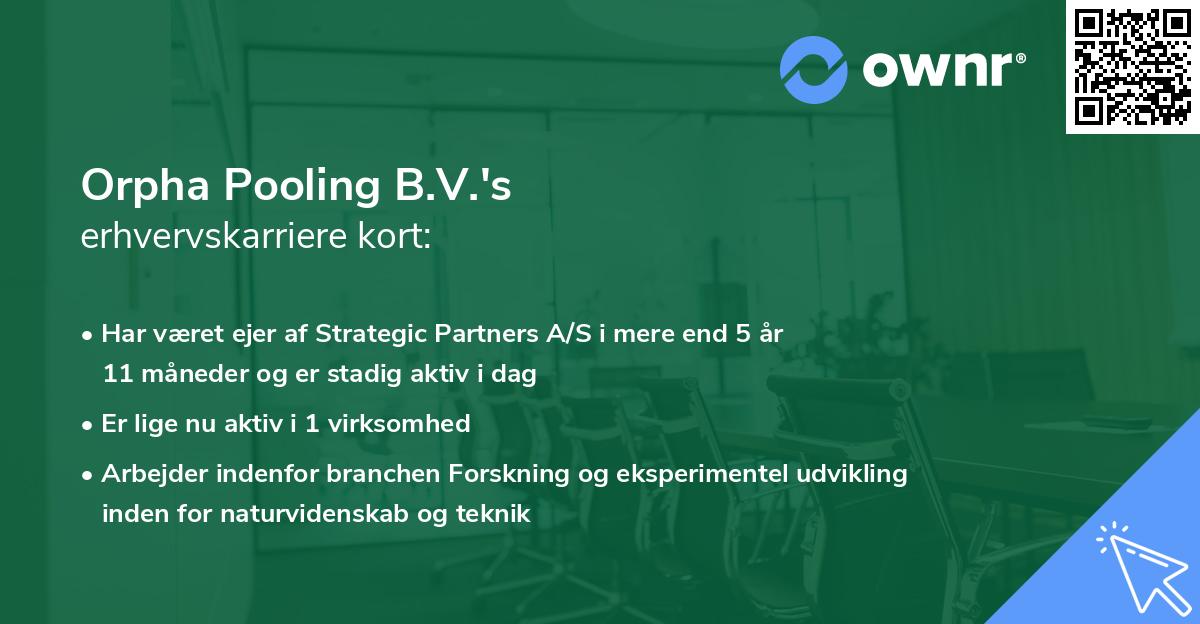 ownr®

Orpha Pooling B.V.'s
erhvervskarriere kort:

• Har været ejer af Strategic Partners A/S i mere end 5 år 11 måneder og er stadig aktiv i dag
• Er lige nu aktiv i 1 virksomhed
• Arbejder indenfor branchen Forskning og eksperimentel udvikling inden for naturvidenskab og teknik